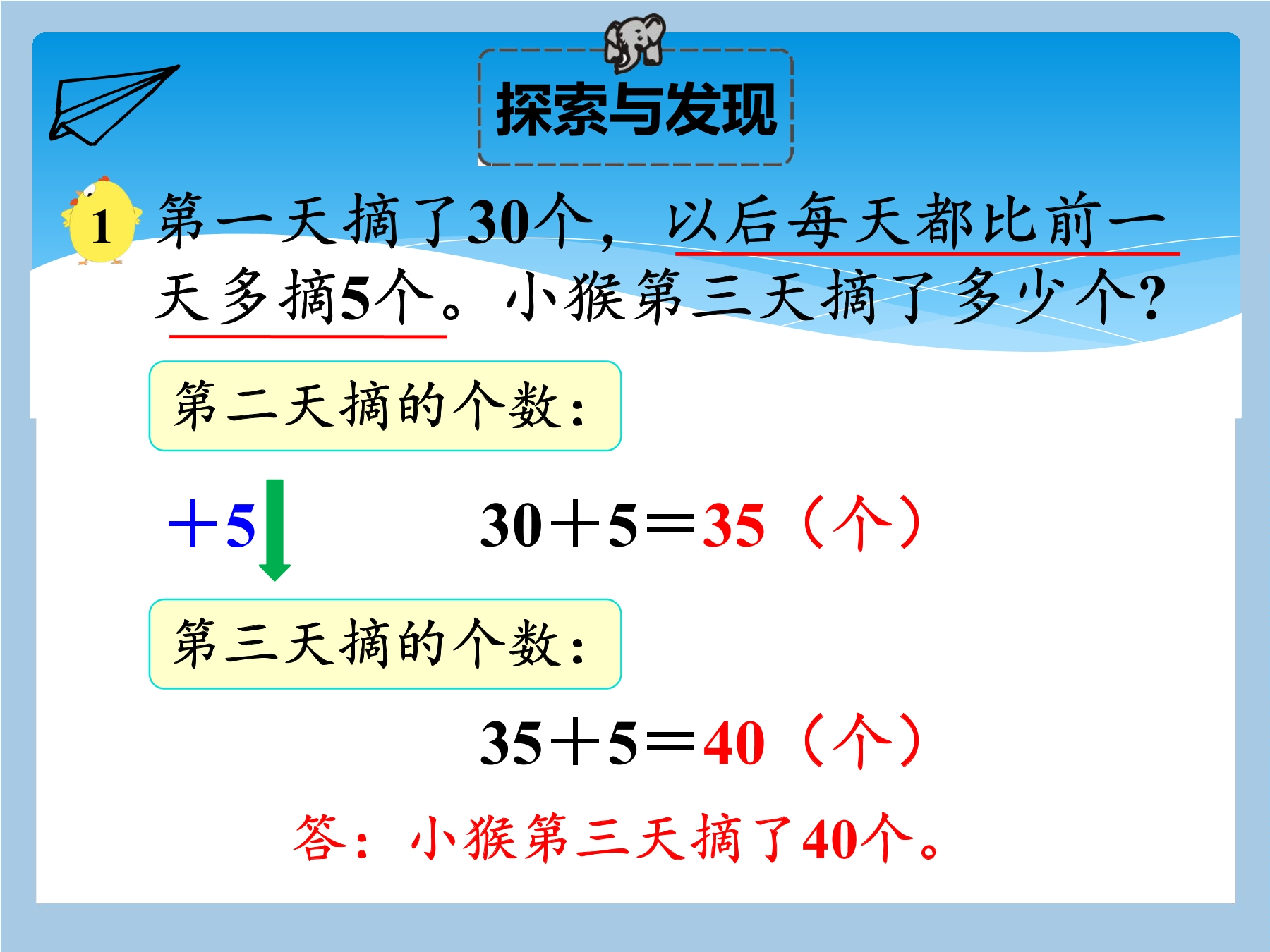 探索与发现

1 第一天摘了30个，以后每天都比前一天多摘5个。小猴第三天摘了多少个?

第二天摘的个数：

$+5$

$30+5=35$（个）

第三天摘的个数：

$35+5=40$（个）

答：小猴第三天摘了40个。